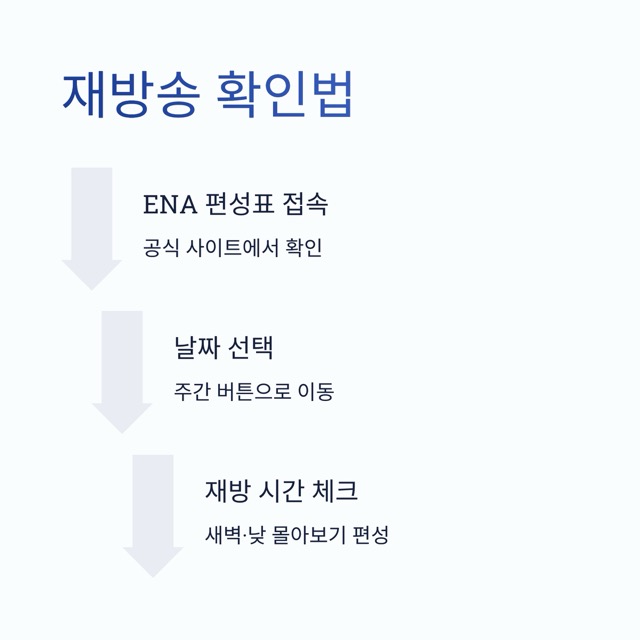 재방송 확인법

ENA 편성표 접속

공식 사이트에서 확인

날짜 선택

주간 버튼으로 이동

재방 시간 체크

새벽·낮 몰아보기 편성